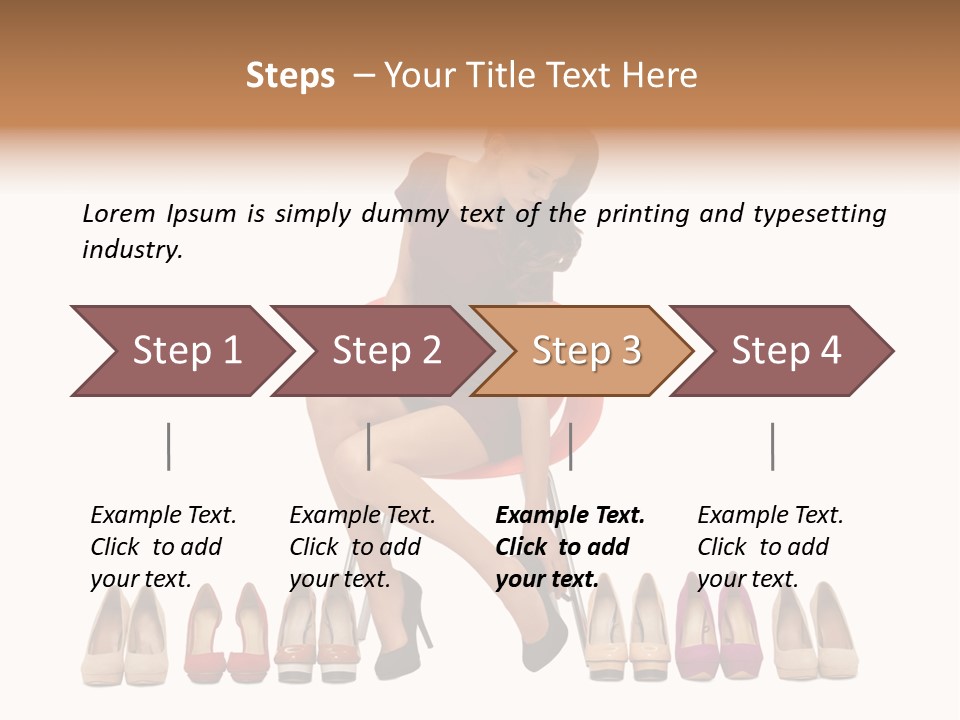 Steps – Your Title Text Here

Lorem Ipsum is simply dummy text of the printing and typesetting industry.

Step 1

Step 2

Step 3

Step 4

Example Text. Click to add your text.

Example Text. Click to add your text.

Example Text. Click to add your text.

Example Text. Click to add your text.